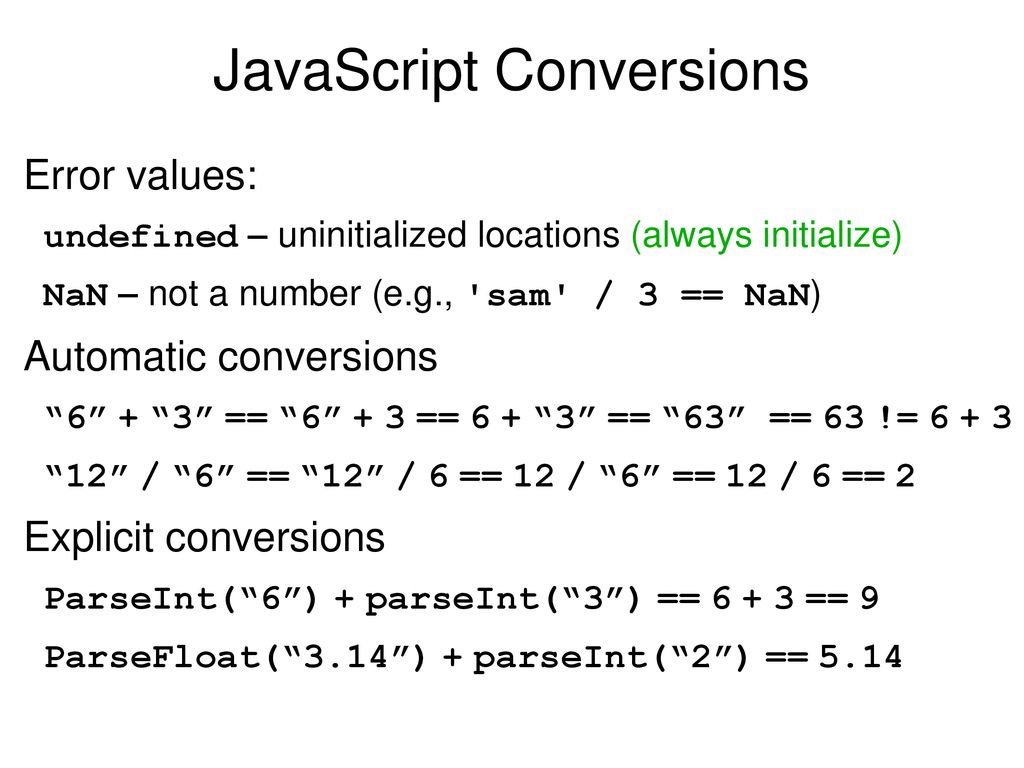 JavaScript Conversions

Error values:

undefined – uninitialized locations (always initialize)

NaN – not a number (e.g., 'sam' / 3 == NaN)

Automatic conversions

“6” + “3” == “6” + 3 == 6 + “3” == “63” == 63 != 6 + 3

“12” / “6” == “12” / 6 == 12 / “6” == 12 / 6 == 2

Explicit conversions

ParseInt(“6”) + parseInt(“3”) == 6 + 3 == 9

ParseFloat(“3.14”) + parseInt(“2”) == 5.14